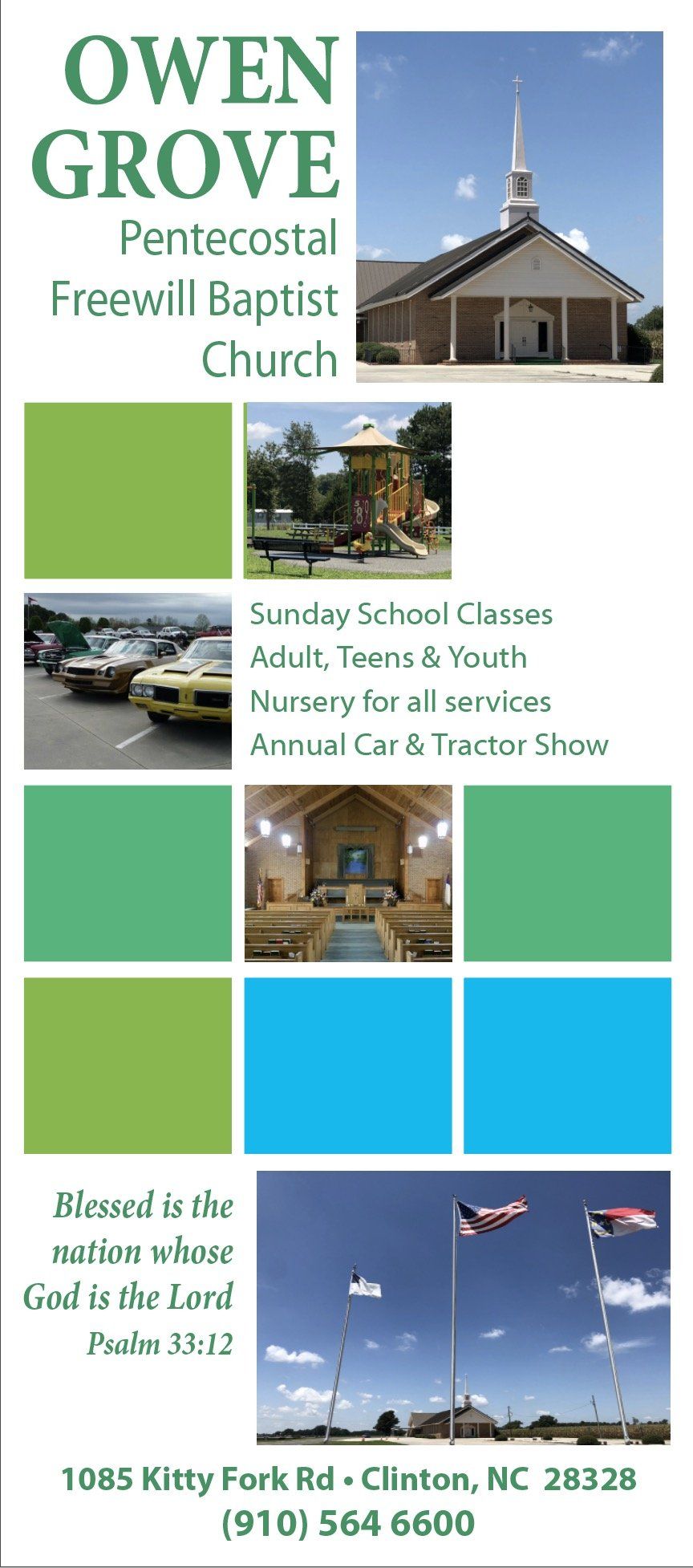 OWEN GROVE
Pentecostal Freewill Baptist Church

Sunday School Classes
Adult, Teens & Youth
Nursery for all services
Annual Car & Tractor Show

Blessed is the nation whose God is the Lord
Psalm 33:12

1085 Kitty Fork Rd • Clinton, NC 28328
(910) 564 6600